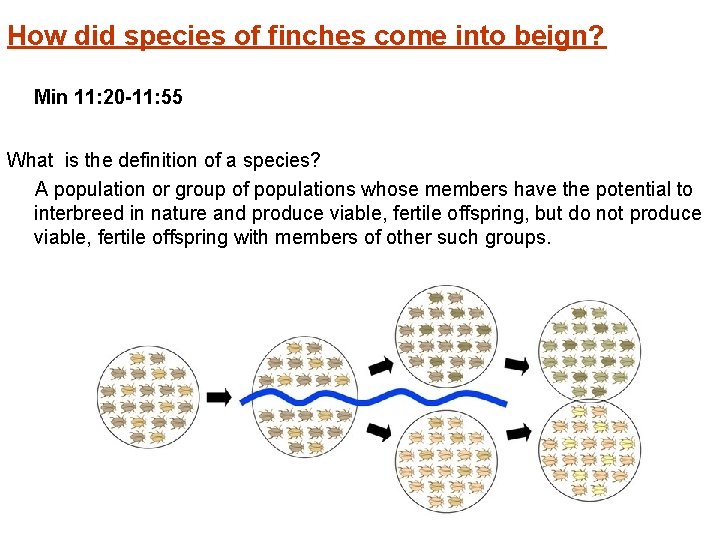 How did species of finches come into beign?

Min 11:20-11:55

What is the definition of a species?

A population or group of populations whose members have the potential to interbreed in nature and produce viable, fertile offspring, but do not produce viable, fertile offspring with members of other such groups.